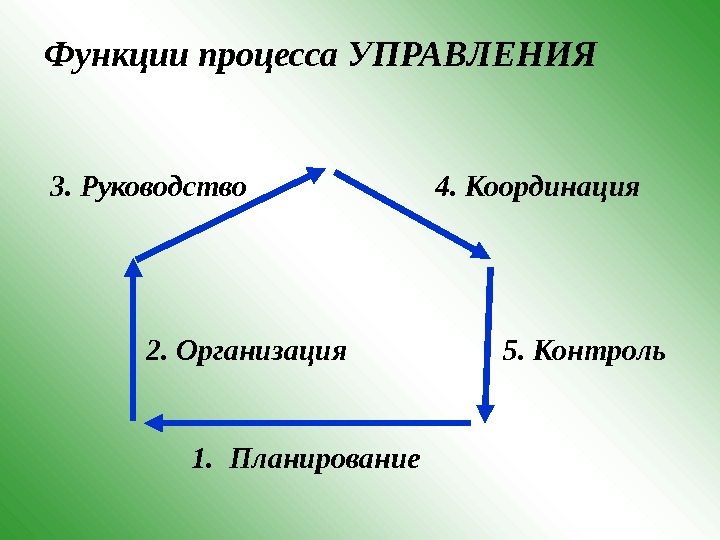 Функции процесса УПРАВЛЕНИЯ

3. Руководство

4. Координация

2. Организация

5. Контроль

1. Планирование